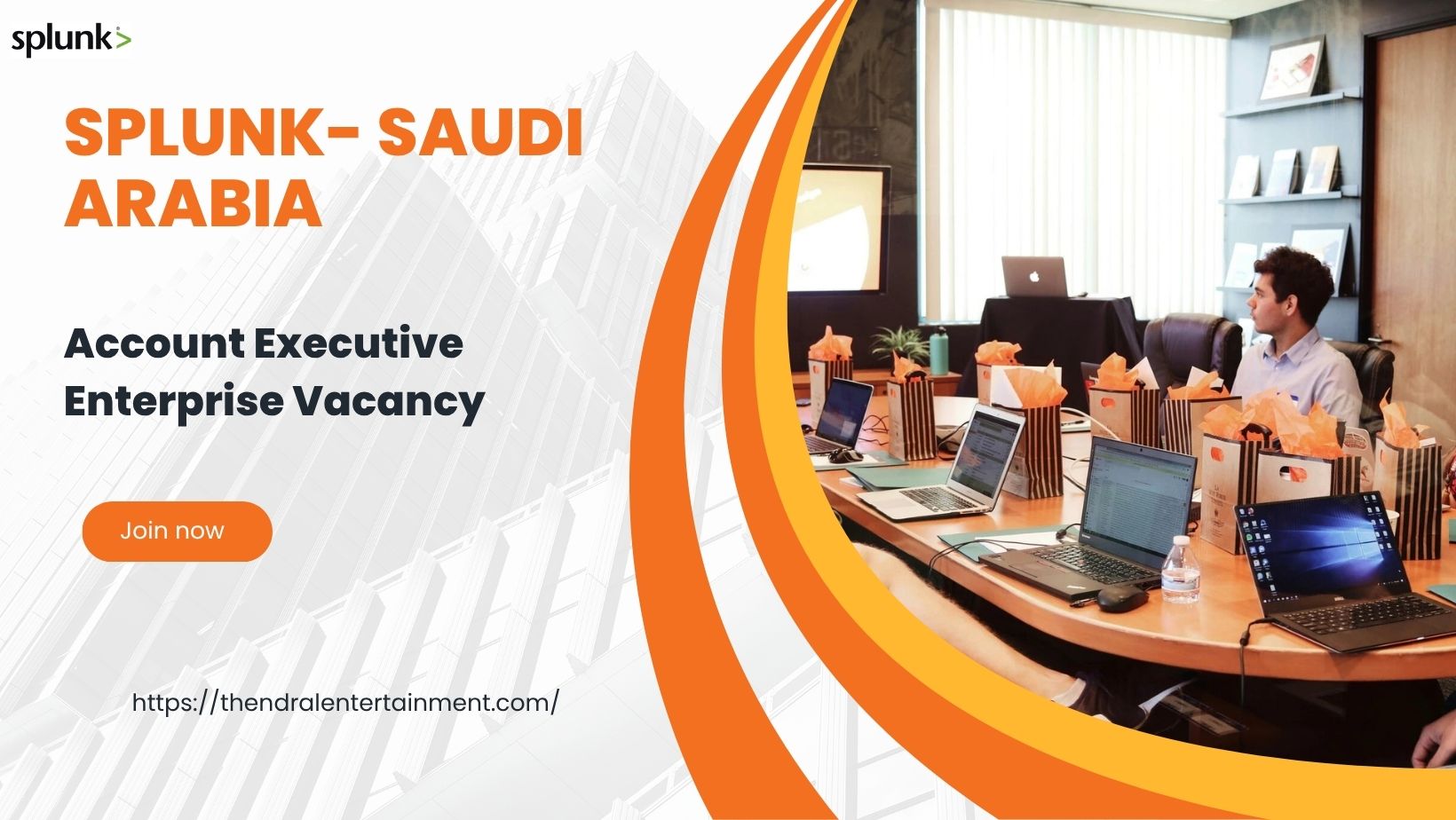 splunk>

SPLUNK- SAUDI ARABIA

Account Executive Enterprise Vacancy

Join now

https://thendralentertainment.com/